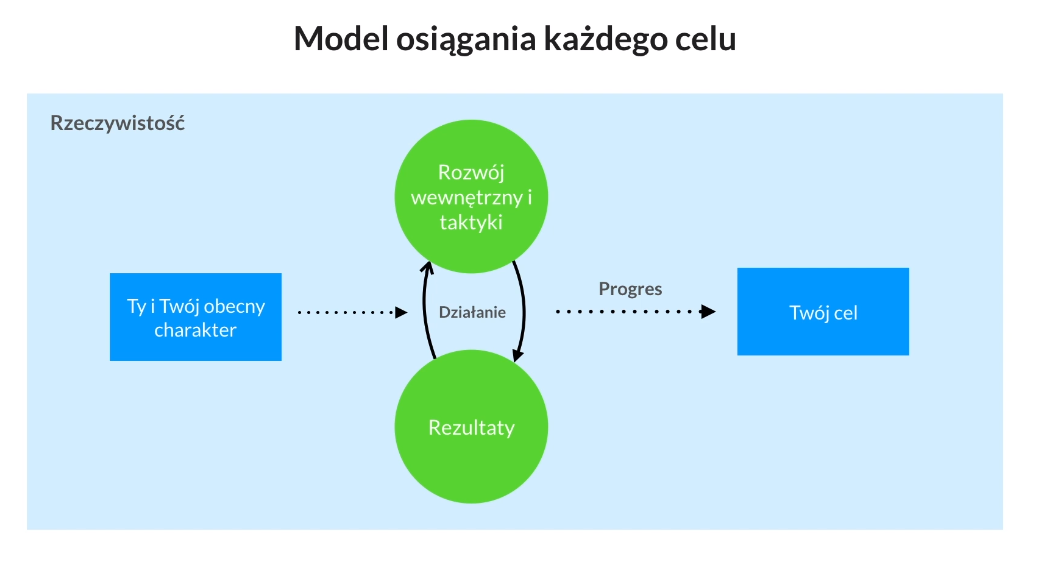 Model osiągania każdego celu

Rzeczywistość

Rozwój wewnętrzny i taktyki

Ty i Twój obecny charakter

Działanie

Progres

Twój cel

Rezultaty